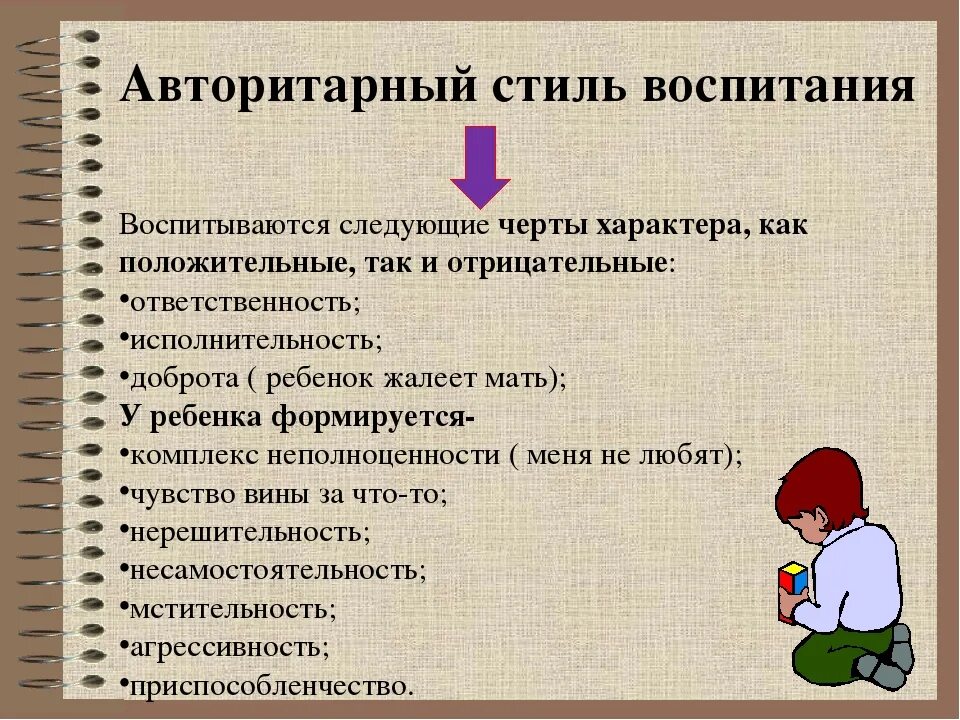 Авторитарный стиль воспитания

Воспитываются следующие черты характера, как положительные, так и отрицательные:
•ответственность;
•исполнительность;
•доброта ( ребенок жалеет мать);
У ребенка формируется-
•комплекс неполноценности ( меня не любят);
•чувство вины за что-то;
•нерешительность;
•несамостоятельность;
•мстительность;
•агрессивность;
•приспособленчество.